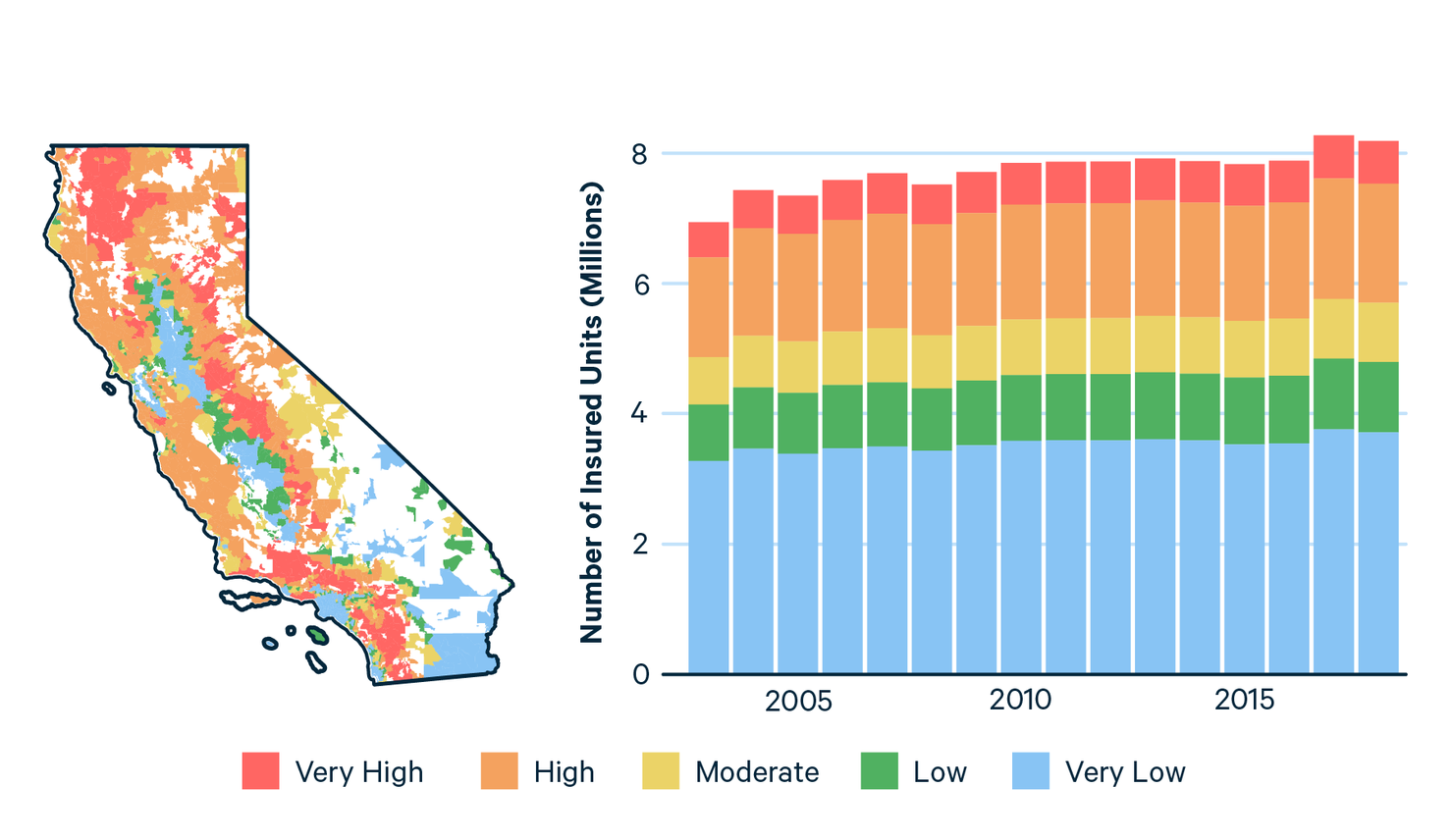 Number of Insured Units (Millions)

8
6
4
2
0

2005
2010
2015

Very High
High
Moderate
Low
Very Low